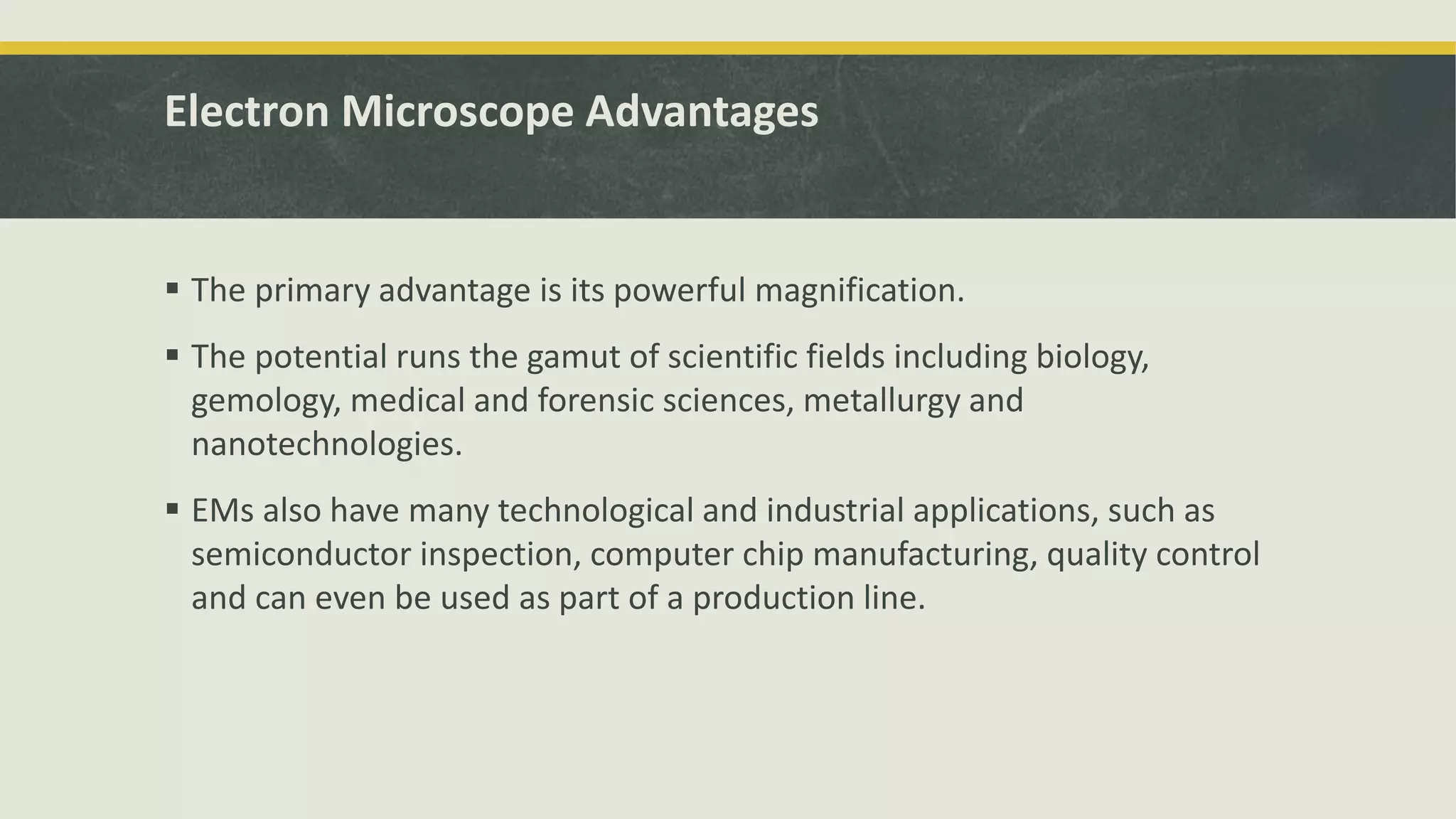 Electron Microscope Advantages

▪ The primary advantage is its powerful magnification.

▪ The potential runs the gamut of scientific fields including biology, gemology, medical and forensic sciences, metallurgy and nanotechnologies.

▪ EMs also have many technological and industrial applications, such as semiconductor inspection, computer chip manufacturing, quality control and can even be used as part of a production line.